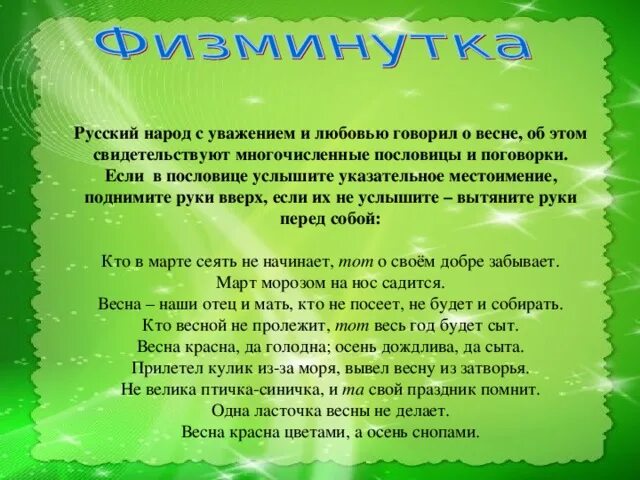 Физминутка

Русский народ с уважением и любовью говорил о весне, об этом свидетельствуют многочисленные пословицы и поговорки. Если в пословице услышите указательное местоимение, поднимите руки вверх, если их не услышите – вытяните руки перед собой:

Кто в марте сеять не начинает, тот о своём добре забывает.
Март морозом на нос садится.
Весна – наши отец и мать, кто не посеет, не будет и собирать.
Кто весной не пролежит, тот весь год будет сыт.
Весна красна, да голодна; осень дождлива, да сыта.
Прилетел кулик из-за моря, вывел весну из затворья.
Не велика птичка-синичка, и та свой праздник помнит.
Одна ласточка весны не делает.
Весна красна цветами, а осень снопами.